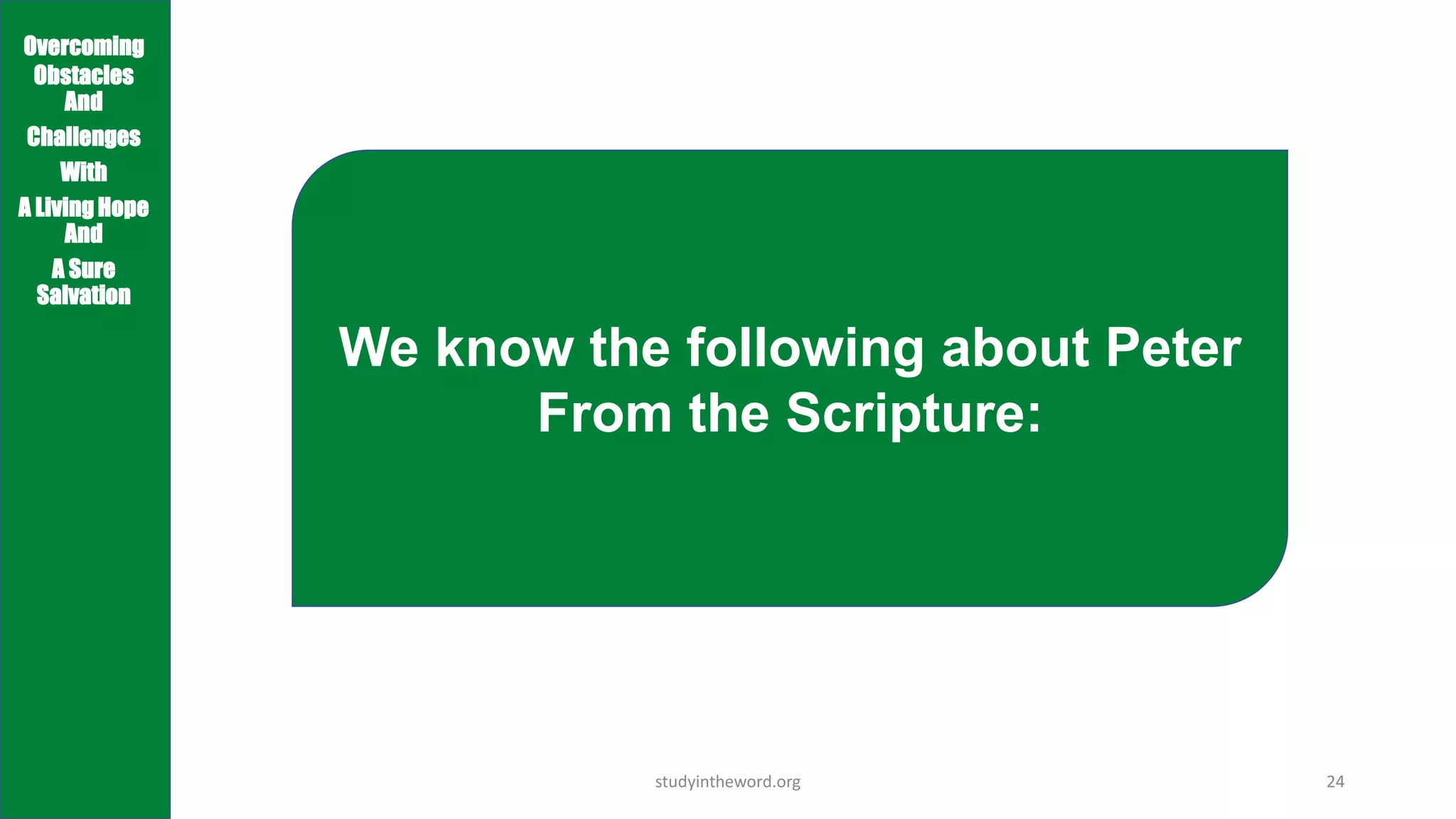 Overcoming Obstacles And Challenges With A Living Hope And A Sure Salvation

We know the following about Peter From the Scripture:

studyintheword.org

24